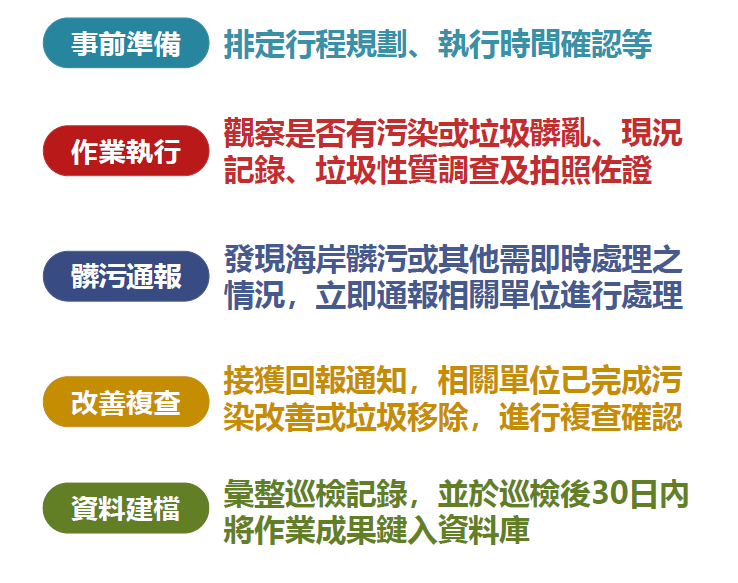 事前準備
排定行程規劃、執行時間確認等

作業執行
觀察是否有污染或垃圾髒亂、現況記錄、垃圾性質調查及拍照佐證

髒污通報
發現海岸髒污或其他需即時處理之情況，立即通報相關單位進行處理

改善複查
接獲回報通知，相關單位已完成污染改善或垃圾移除，進行複查確認

資料建檔
彙整巡檢記錄，並於巡檢後30日內將作業成果鍵入資料庫